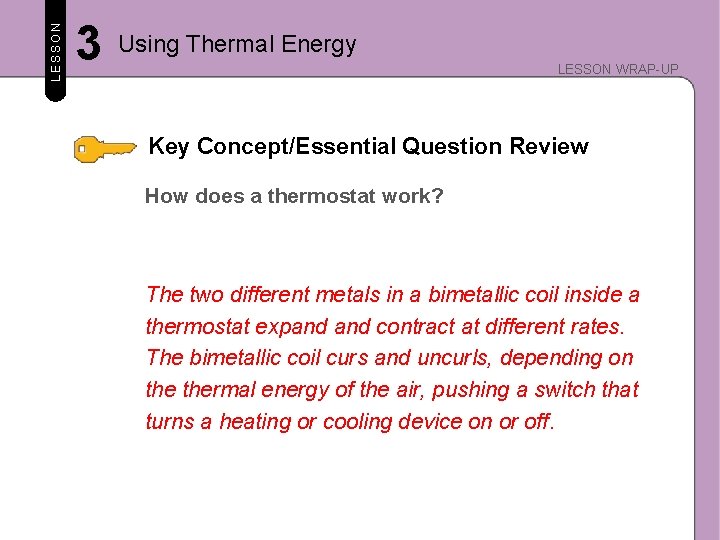 LESSON 3 Using Thermal Energy

LESSON WRAP-UP

Key Concept/Essential Question Review

How does a thermostat work?

The two different metals in a bimetallic coil inside a thermostat expand and contract at different rates. The bimetallic coil curs and uncurls, depending on the thermal energy of the air, pushing a switch that turns a heating or cooling device on or off.